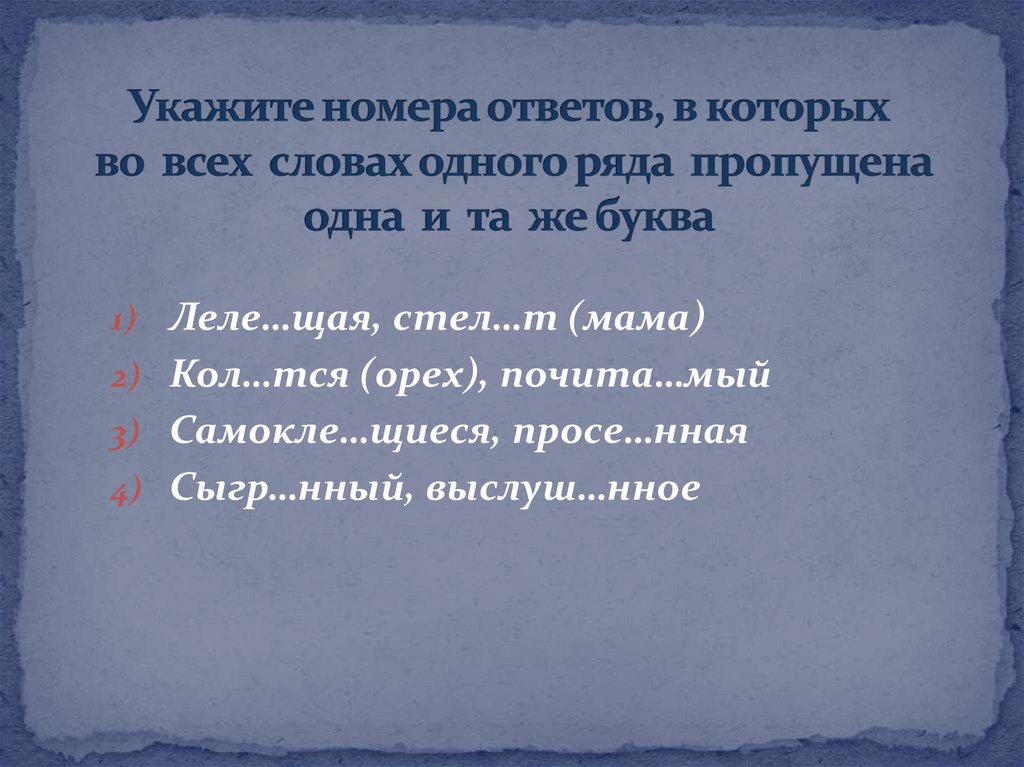 Укажите номера ответов, в которых во всех словах одного ряда пропущена одна и та же буква

1) Леле…щая, стел…т (мама)
2) Кол…тся (орех), почита…мый
3) Самокле…щиеся, просе…нная
4) Сыгр…нный, выслуш…нное